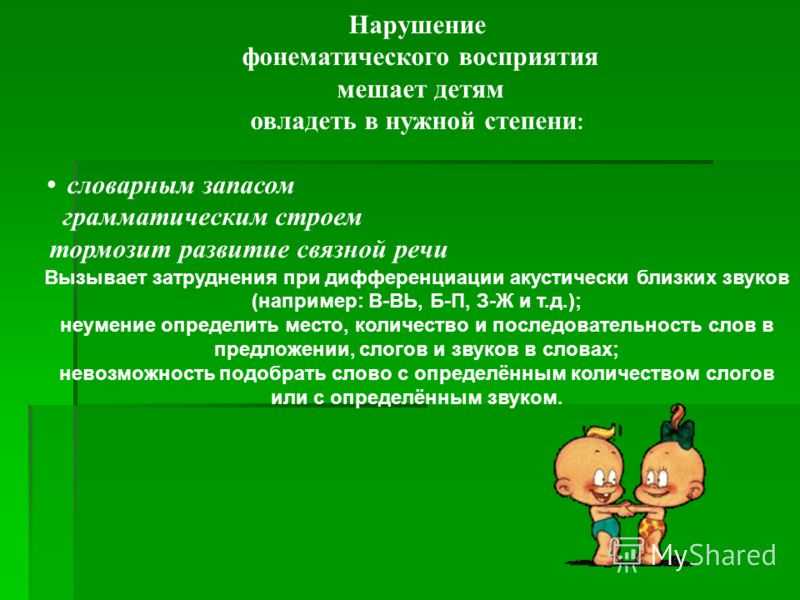 Нарушение
фонематического восприятия
мешает детям
овладеть в нужной степени:

• словарным запасом
грамматическим строем
тормозит развитие связной речи
Вызывает затруднения при дифференциации акустически близких звуков (например: В-ВЬ, Б-П, З-Ж и т.д.);
неумение определить место, количество и последовательность слов в предложении, слогов и звуков в словах;
невозможность подобрать слово с определённым количеством слогов или с определённым звуком.

MyShared